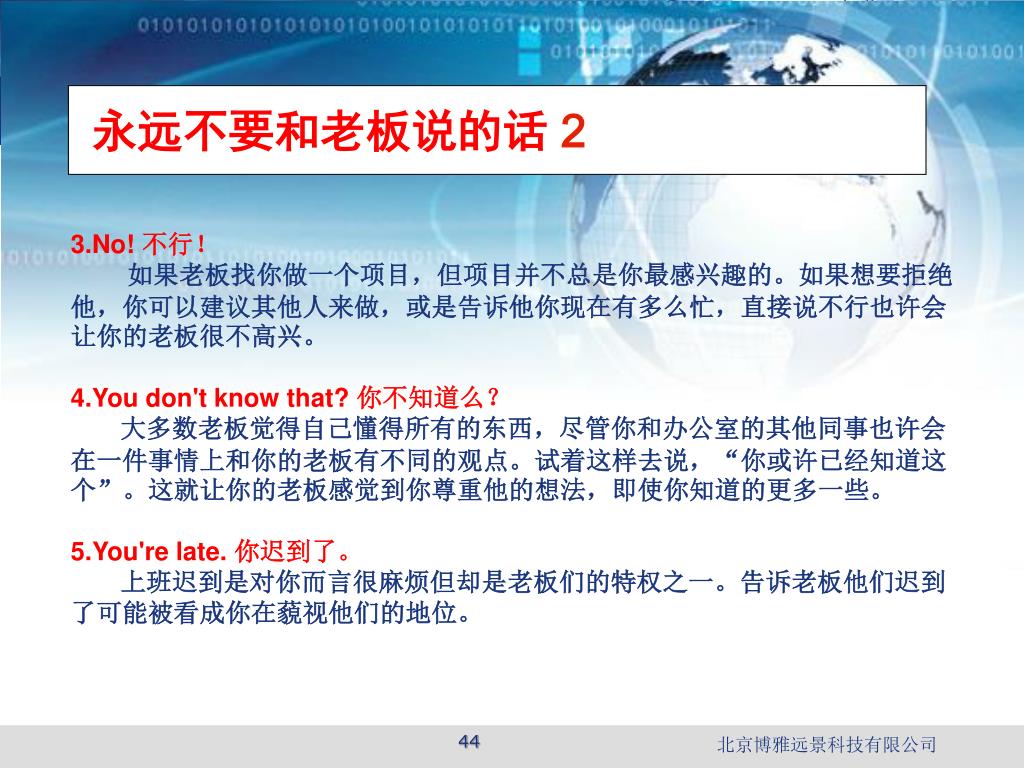 永远不要和老板说的话 2

3.No! 不行！
如果老板找你做一个项目，但项目并不总是你最感兴趣的。如果想要拒绝他，你可以建议其他人来做，或是告诉他你现在有多么忙，直接说不行也许会让你的老板很不高兴。

4.You don't know that? 你不知道么？
大多数老板觉得自己懂得所有的东西，尽管你和办公室的其他同事也许会在一件事情上和你的老板有不同的观点。试着这样去说，“你或许已经知道这个”。这就让你的老板感觉到你尊重他的想法，即使你知道的更多一些。

5.You're late. 你迟到了。
上班迟到是对你而言很麻烦但却是老板们的特权之一。告诉老板他们迟到了可能被看成你在藐视他们的地位。

44

北京博雅远景科技有限公司